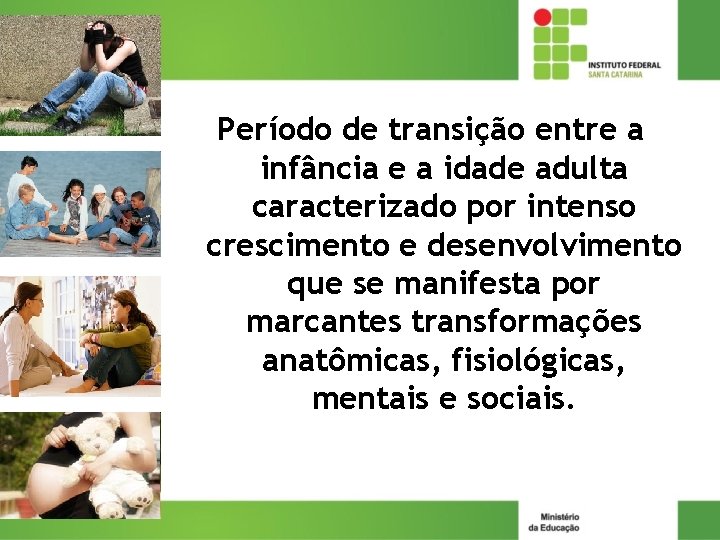 INSTITUTO FEDERAL
SANTA CATARINA

Período de transição entre a infância e a idade adulta caracterizado por intenso crescimento e desenvolvimento que se manifesta por marcantes transformações anatômicas, fisiológicas, mentais e sociais.

Ministério
da Educação